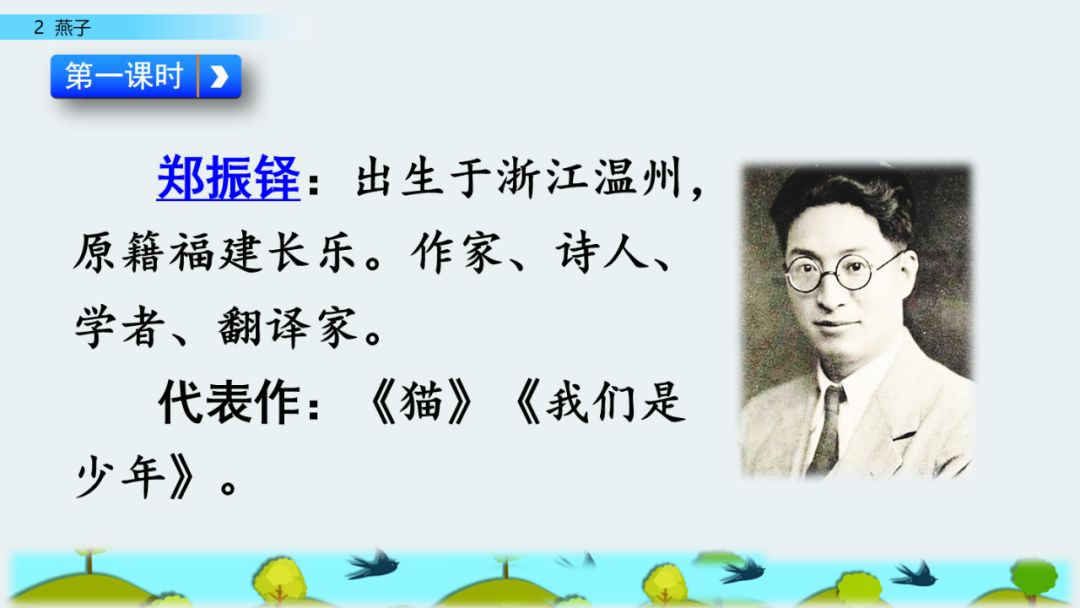 2 燕子

第一课时

郑振铎：出生于浙江温州，原籍福建长乐。作家、诗人、学者、翻译家。

代表作：《猫》《我们是少年》。